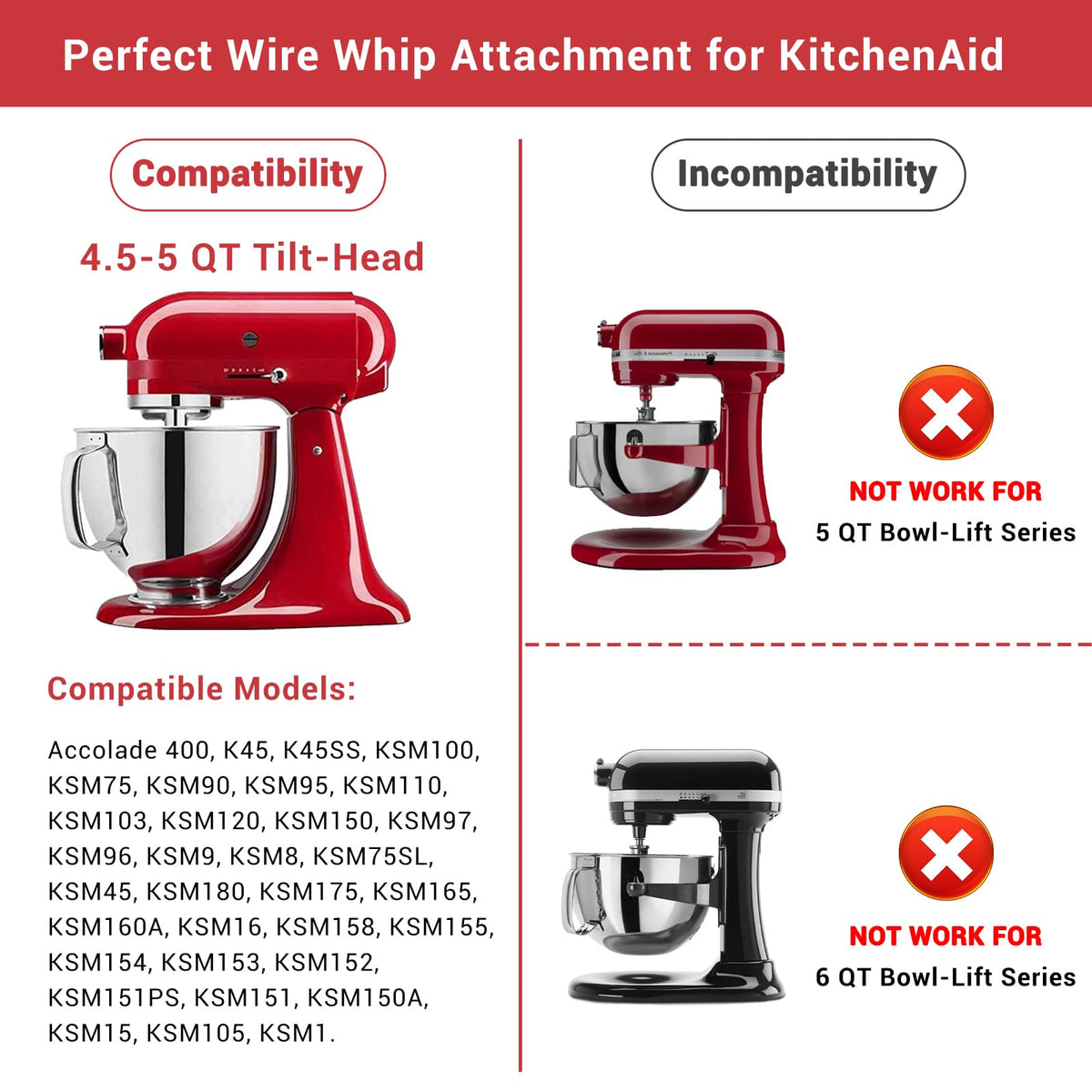 Perfect Wire Whip Attachment for KitchenAid

Compatibility

4.5-5 QT Tilt-Head

Compatible Models:

Accolade 400, K45, K45SS, KSM100, KSM75, KSM90, KSM95, KSM110, KSM103, KSM120, KSM150, KSM97, KSM96, KSM9, KSM8, KSM75SL, KSM45, KSM180, KSM175, KSM165, KSM160A, KSM16, KSM158, KSM155, KSM154, KSM153, KSM152, KSM151PS, KSM151, KSM150A, KSM15, KSM105, KSM1.

Incompatibility

NOT WORK FOR
5 QT Bowl-Lift Series

NOT WORK FOR
6 QT Bowl-Lift Series